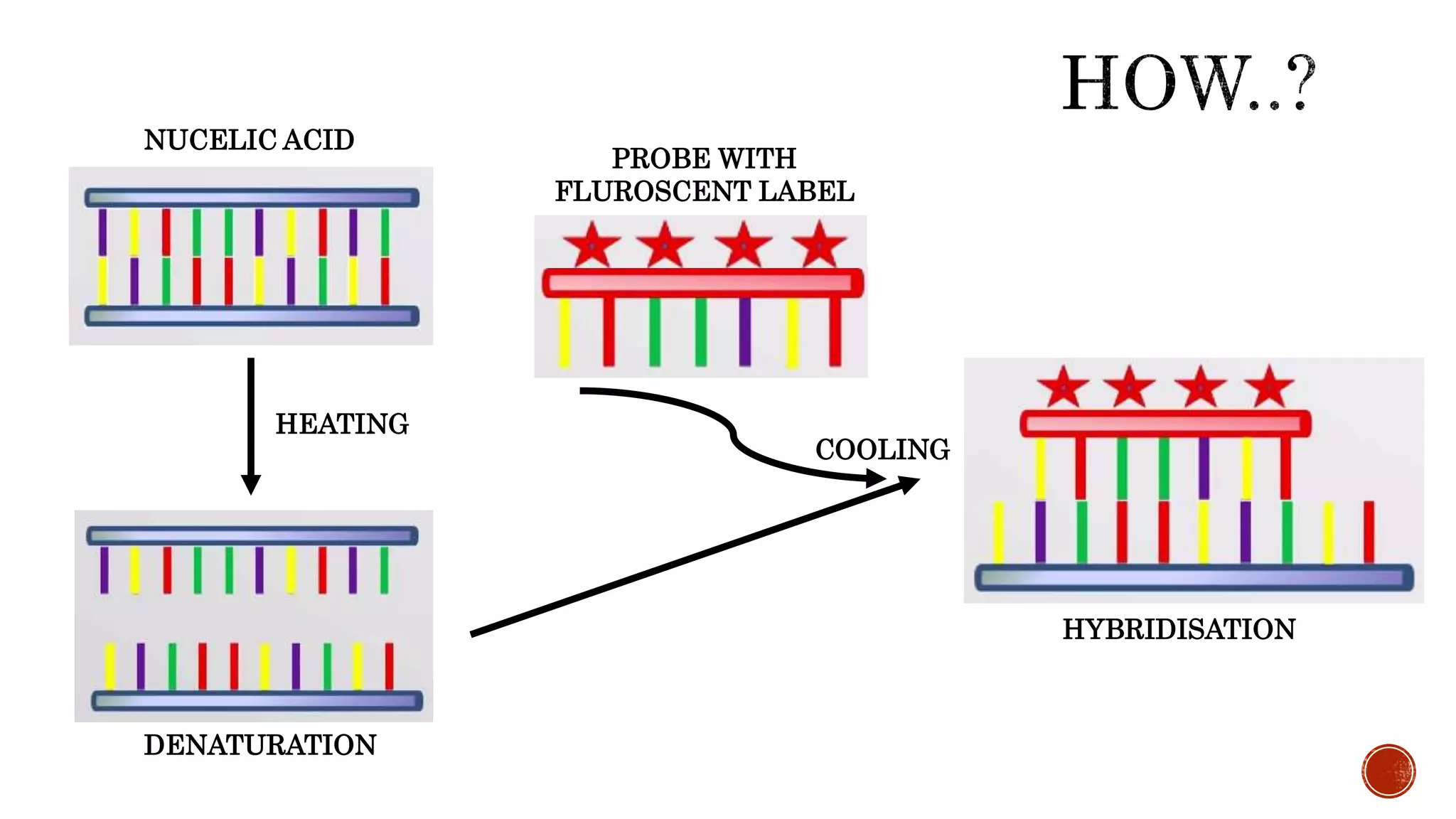 HOW..?

NUCELIC ACID

PROBE WITH FLUROSCENT LABEL

HEATING

COOLING

DENATURATION

HYBRIDISATION